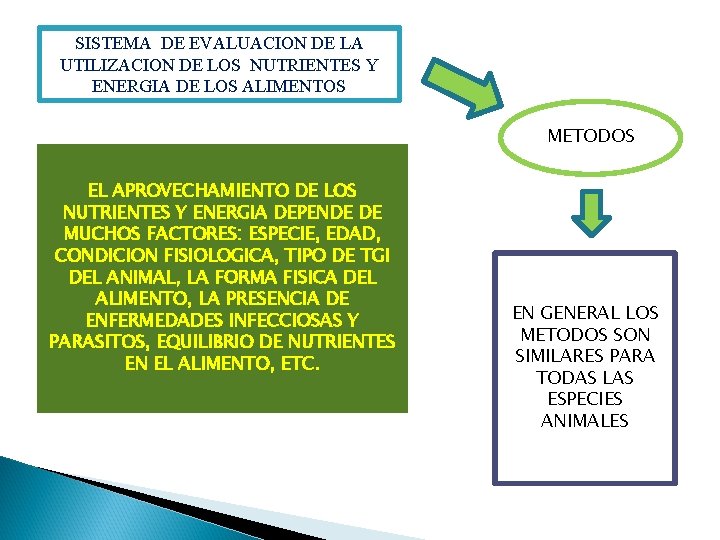 SISTEMA DE EVALUACION DE LA UTILIZACION DE LOS NUTRIENTES Y ENERGIA DE LOS ALIMENTOS

METODOS

EL APROVECHAMIENTO DE LOS NUTRIENTES Y ENERGIA DEPENDE DE MUCHOS FACTORES: ESPECIE, EDAD, CONDICION FISIOLOGICA, TIPO DE TGI DEL ANIMAL, LA FORMA FISICA DEL ALIMENTO, LA PRESENCIA DE ENFERMEDADES INFECCIOSAS Y PARASITOS, EQUILIBRIO DE NUTRIENTES EN EL ALIMENTO, ETC.

EN GENERAL LOS METODOS SON SIMILARES PARA TODAS LAS ESPECIES ANIMALES